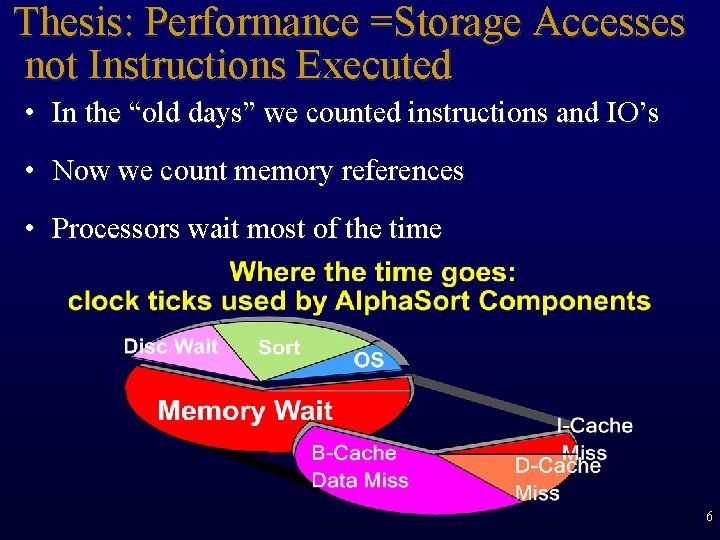 Thesis: Performance =Storage Accesses not Instructions Executed

• In the “old days” we counted instructions and IO’s

• Now we count memory references

• Processors wait most of the time

Where the time goes:
clock ticks used by AlphaSort Components

Disc Wait
Sort
OS
Memory Wait
I-Cache Miss
B-Cache Data Miss
D-Cache Miss

6